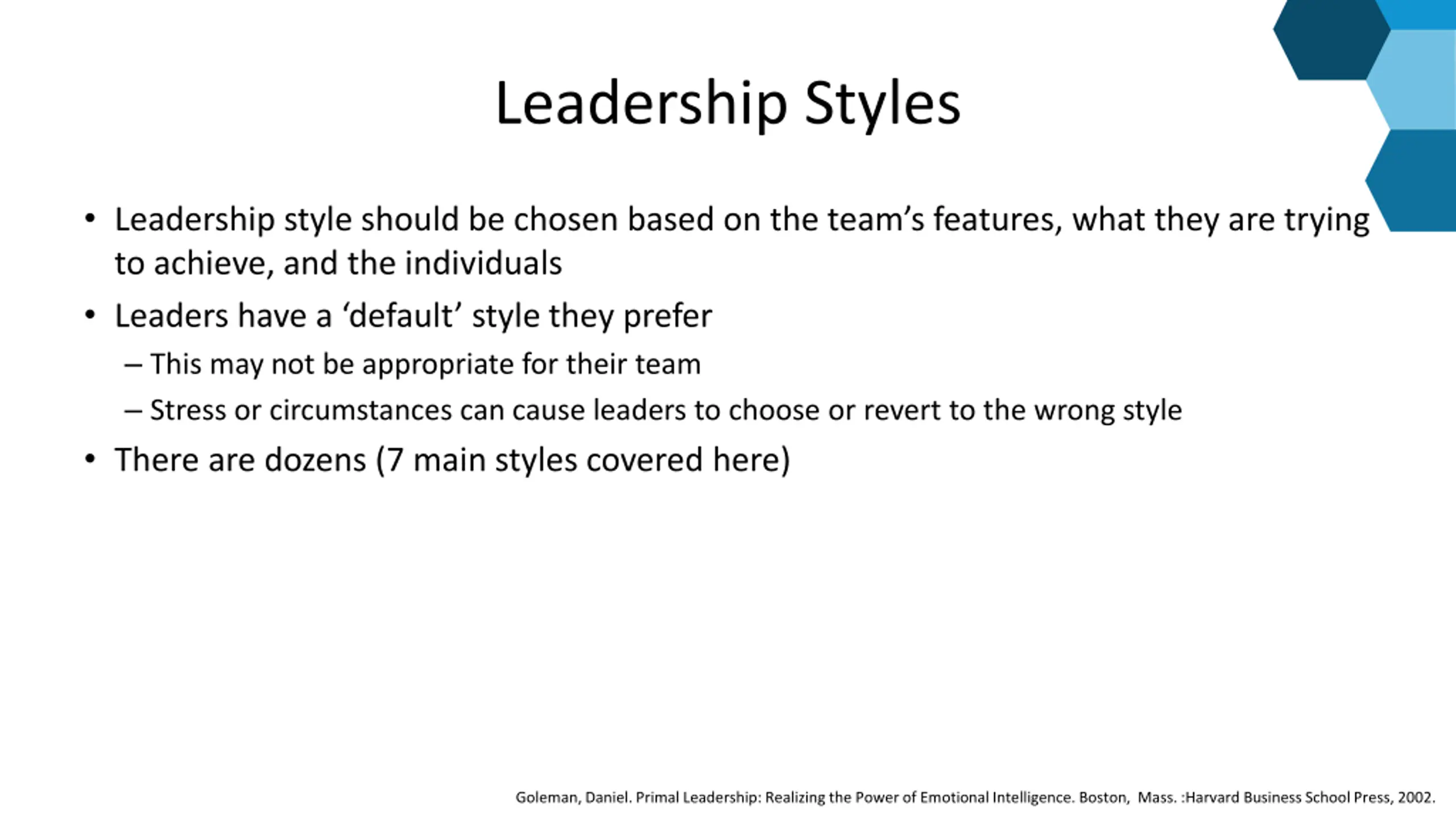 Leadership Styles

• Leadership style should be chosen based on the team’s features, what they are trying to achieve, and the individuals

• Leaders have a ‘default’ style they prefer

– This may not be appropriate for their team

– Stress or circumstances can cause leaders to choose or revert to the wrong style

• There are dozens (7 main styles covered here)

Goleman, Daniel. Primal Leadership: Realizing the Power of Emotional Intelligence. Boston, Mass. :Harvard Business School Press, 2002.